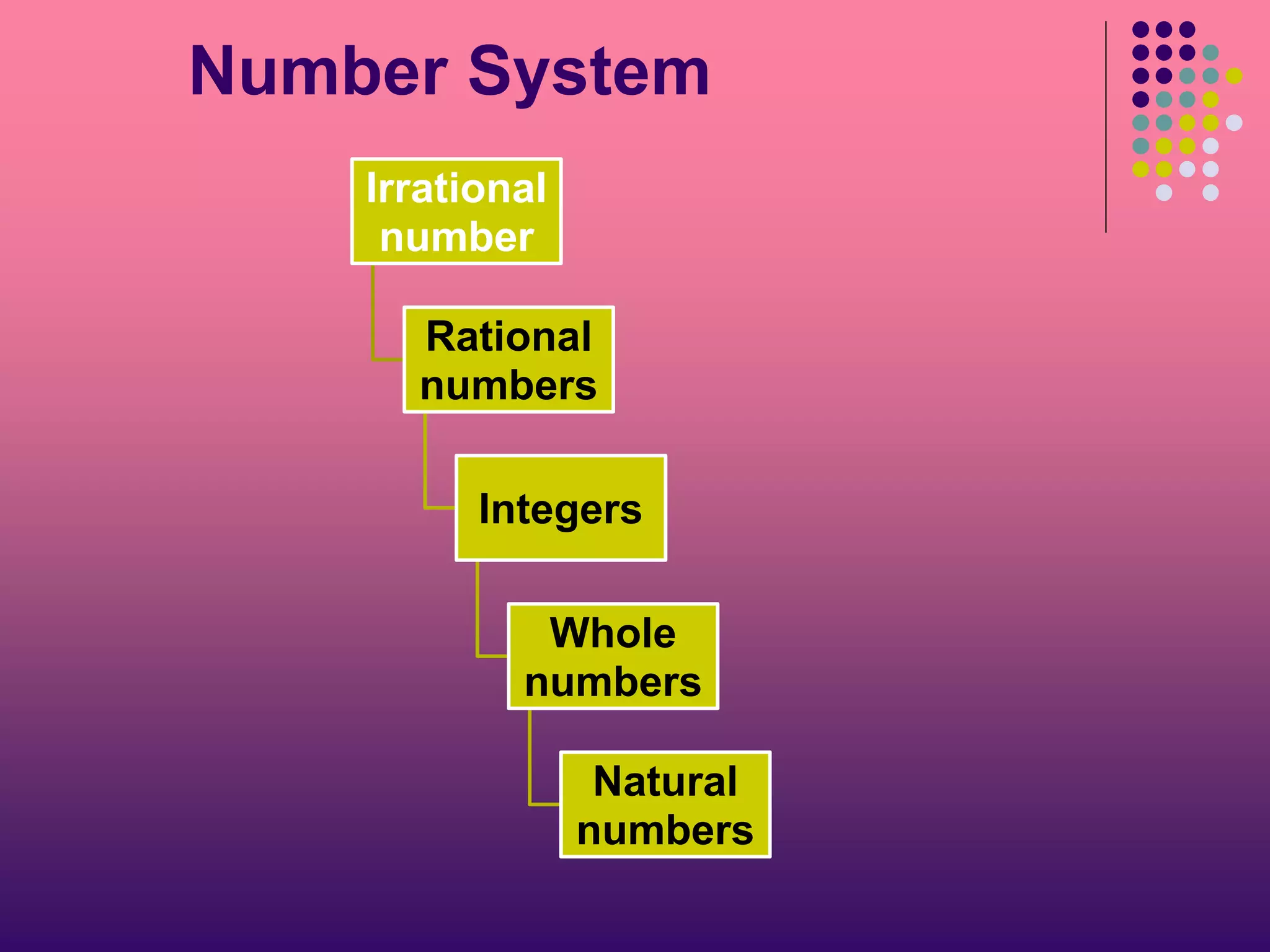 Number System

Irrational number

Rational numbers

Integers

Whole numbers

Natural numbers